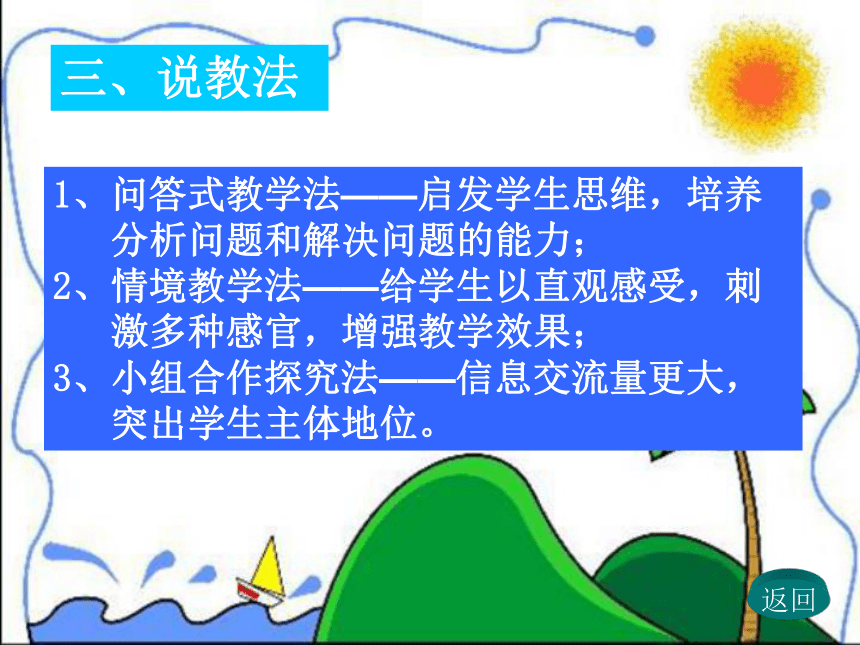 三、说教法

1、问答式教学法——启发学生思维，培养分析问题和解决问题的能力；
2、情境教学法——给学生以直观感受，刺激多种感官，增强教学效果；
3、小组合作探究法——信息交流量更大，突出学生主体地位。

返回